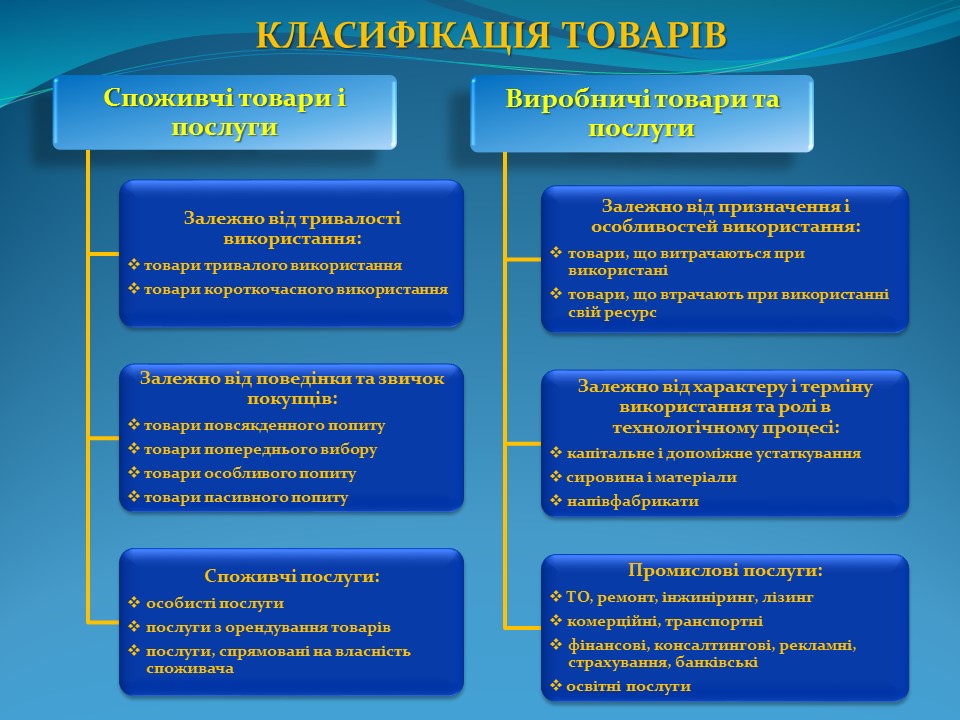 КЛАСИФІКАЦІЯ ТОВАРІВ

Споживчі товари і послуги

Залежно від тривалості використання:
❖ товари тривалого використання
❖ товари короткочасного використання

Залежно від поведінки та звичок покупців:
❖ товари повсякденного попиту
❖ товари попереднього вибору
❖ товари особливого попиту
❖ товари пасивного попиту

Споживчі послуги:
❖ особисті послуги
❖ послуги з орендування товарів
❖ послуги, спрямовані на власність споживача

Виробничі товари та послуги

Залежно від призначення і особливостей використання:
❖ товари, що витрачаються при використані
❖ товари, що втрачають при використанні свій ресурс

Залежно від характеру і терміну використання та ролі в технологічному процесі:
❖ капітальне і допоміжне устаткування
❖ сировина і матеріали
❖ напівфабрикати

Промислові послуги:
❖ ТО, ремонт, інжиніринг, лізинг
❖ комерційні, транспортні
❖ фінансові, консалтингові, рекламні, страхування, банківські
❖ освітні послуги